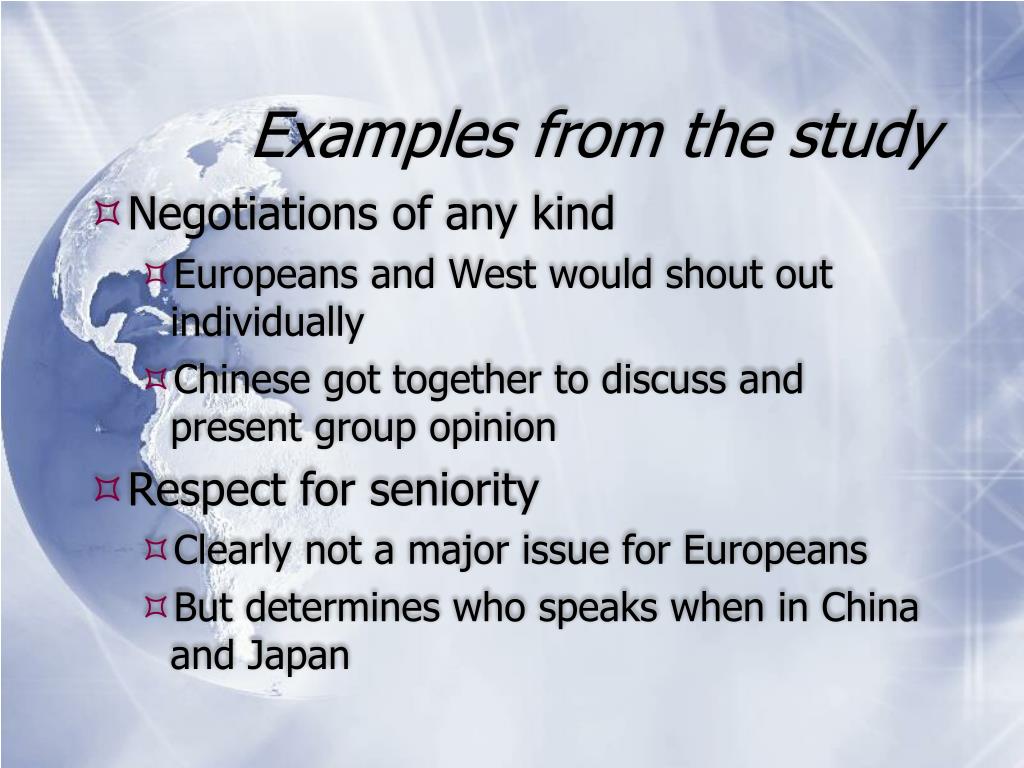 Examples from the study

Negotiations of any kind

Europeans and West would shout out individually

Chinese got together to discuss and present group opinion

Respect for seniority

Clearly not a major issue for Europeans

But determines who speaks when in China and Japan